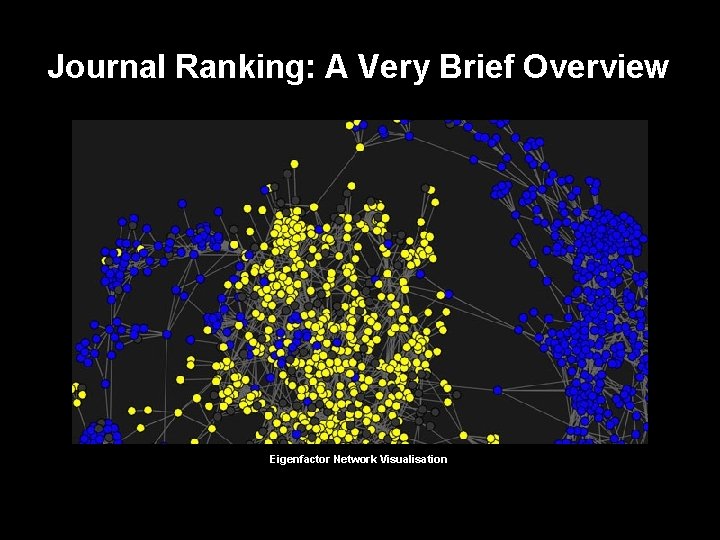 Journal Ranking: A Very Brief Overview

Eigenfactor Network Visualisation